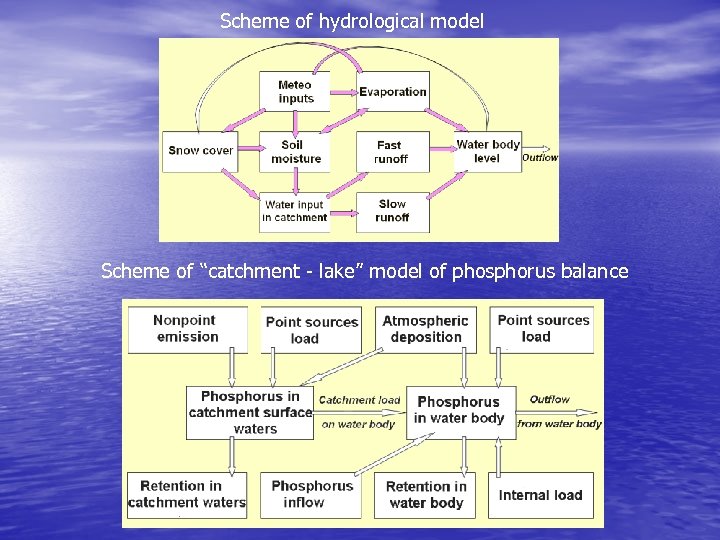 Scheme of hydrological model

Meteo inputs

Evaporation

Snow cover

Soil moisture

Fast runoff

Water body level

Outflow

Water input in catchment

Slow runoff

Scheme of “catchment - lake” model of phosphorus balance

Nonpoint emission

Point sources load

Atmospheric deposition

Point sources load

Phosphorus in catchment surface waters

Catchment load on water body

Phosphorus in water body

Outflow from water body

Retention in catchment waters

Phosphorus inflow

Retention in water body

Internal load